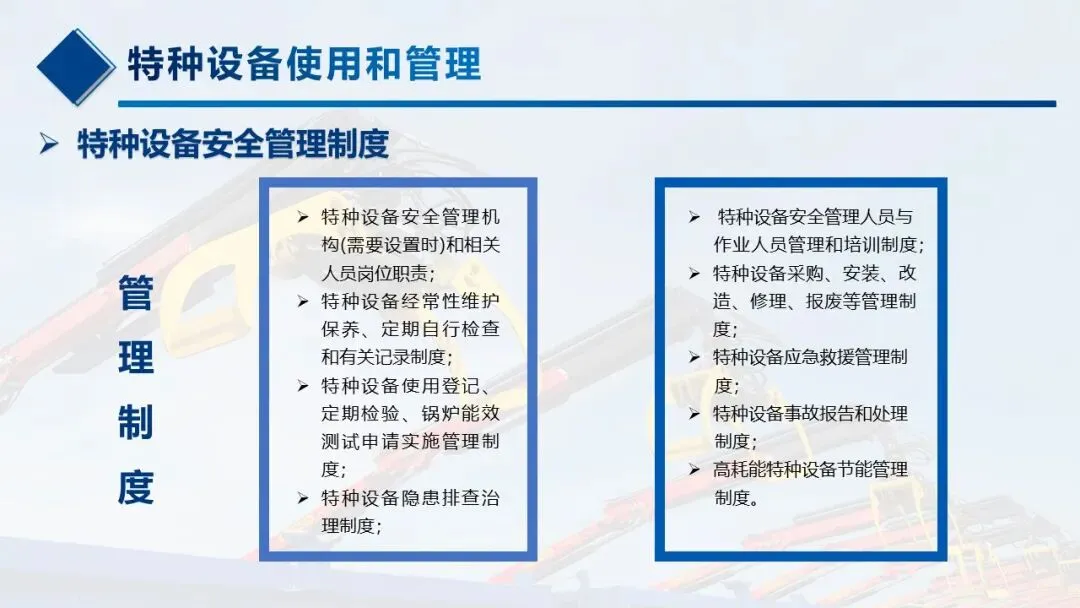 特种设备使用和管理

➢ 特种设备安全管理制度

管理制度

➢ 特种设备安全管理机构(需要设置时)和相关人员岗位职责；
➢ 特种设备经常性维护保养、定期自行检查和有关记录制度；
➢ 特种设备使用登记、定期检验、锅炉能效测试申请实施管理制度；
➢ 特种设备隐患排查治理制度；

➢ 特种设备安全管理人员与作业人员管理和培训制度；
➢ 特种设备采购、安装、改造、修理、报废等管理制度；
➢ 特种设备应急救援管理制度；
➢ 特种设备事故报告和处理制度；
➢ 高耗能特种设备节能管理制度。